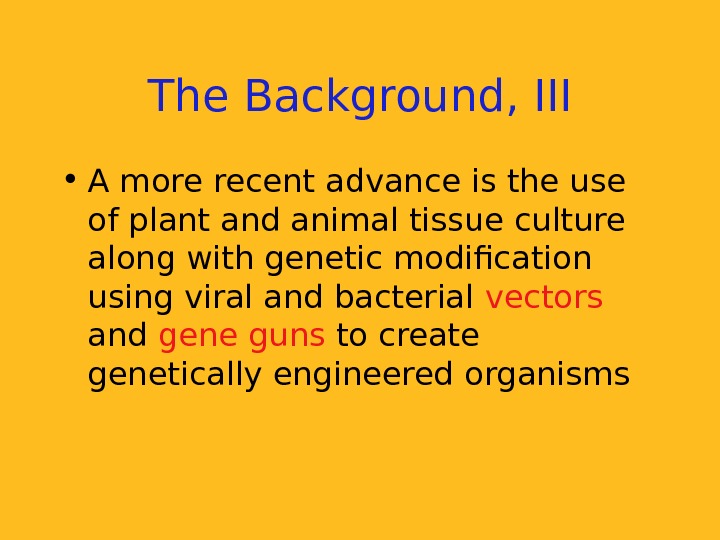 The Background, III

• A more recent advance is the use of plant and animal tissue culture along with genetic modification using viral and bacterial vectors and gene guns to create genetically engineered organisms